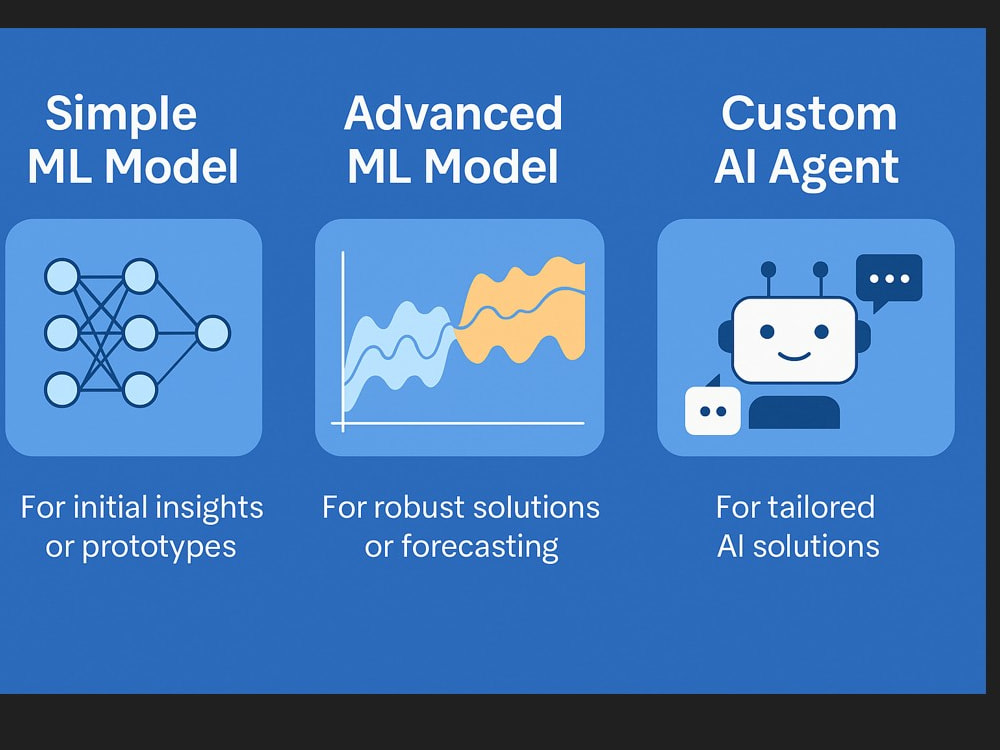 Simple
ML Model

For initial insights or prototypes

Advanced
ML Model

For robust solutions or forecasting

Custom
AI Agent

For tailored AI solutions